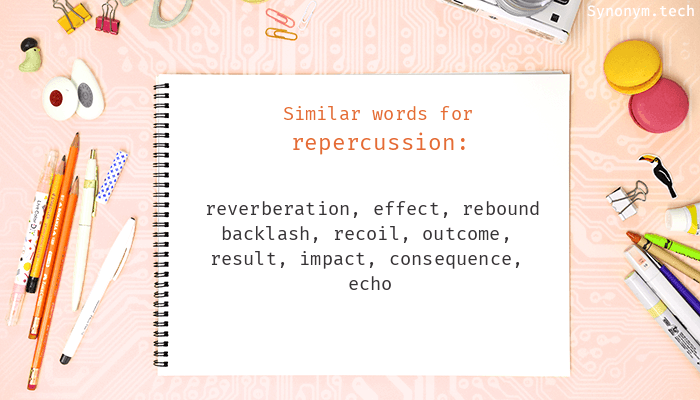 Synonym.tech

Similar words for
repercussion:

reverberation, effect, rebound backlash, recoil, outcome, result, impact, consequence, echo